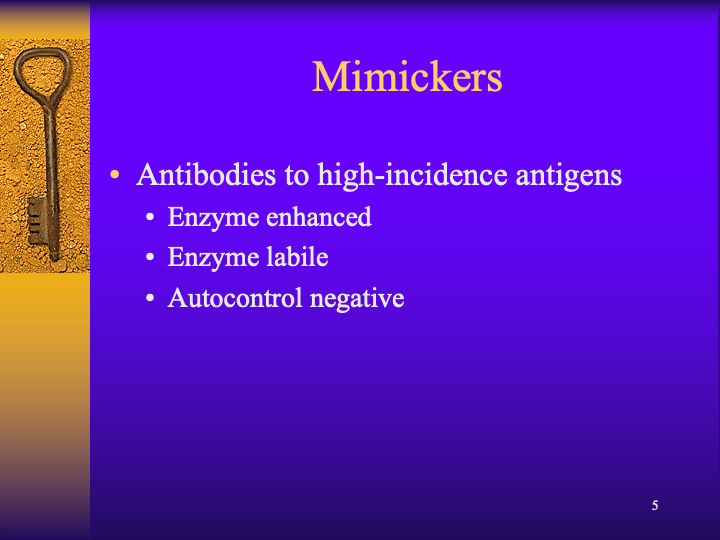 Mimickers

• Antibodies to high-incidence antigens
  • Enzyme enhanced
  • Enzyme labile
  • Autocontrol negative

5